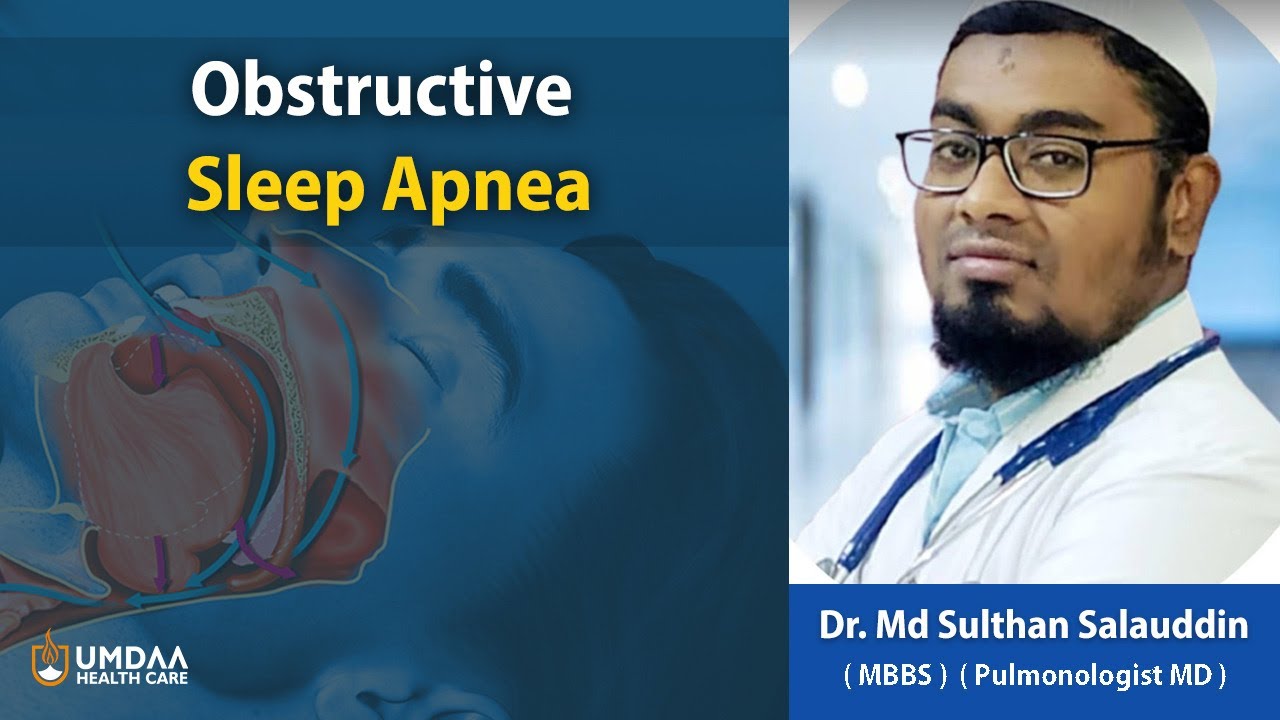 Obstructive
Sleep Apnea

UMDAA
HEALTH CARE

Dr. Md Sulthan Salauddin
( MBBS ) ( Pulmonologist MD )